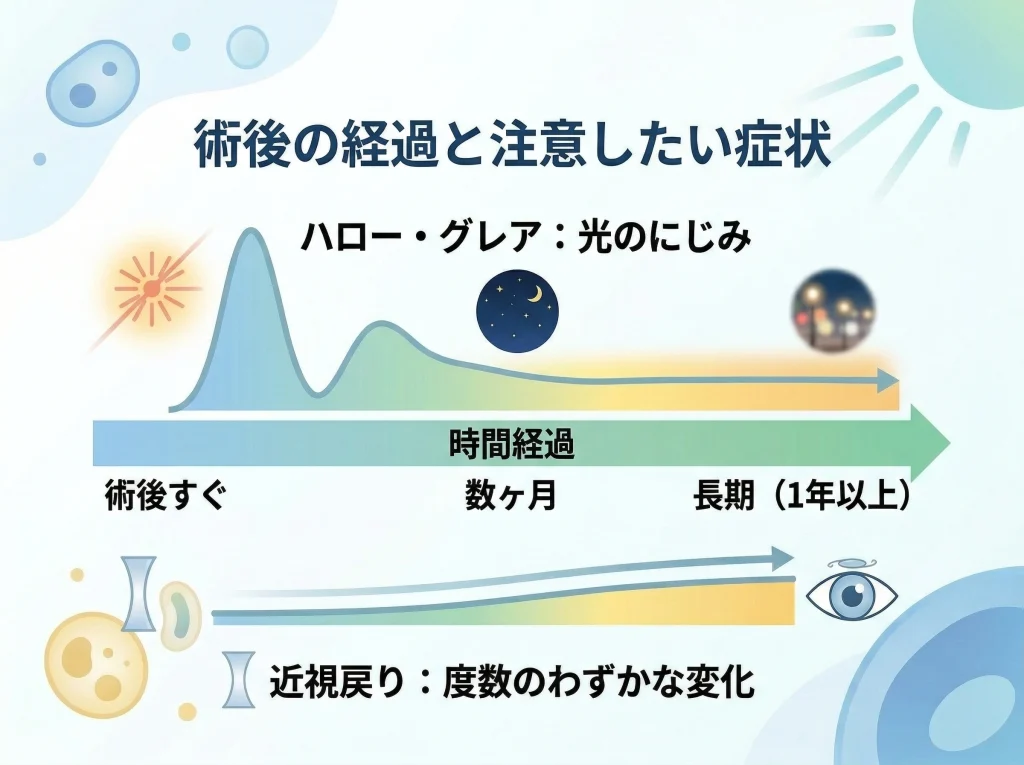 術後の経過と注意したい症状

ハロー・グレア：光のにじみ

時間経過

術後すぐ

数ヶ月

長期（1年以上）

近視戻り：度数のわずかな変化